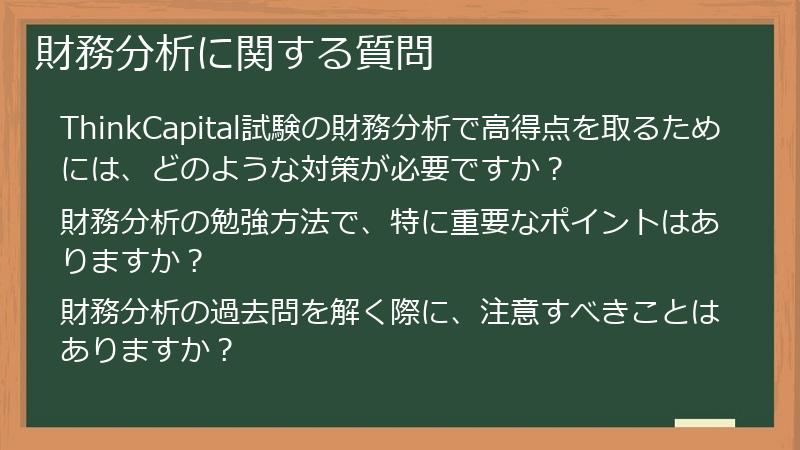 財務分析に関する質問

ThinkCapital試験の財務分析で高得点を取るためには、どのような対策が必要ですか？

財務分析の勉強方法で、特に重要なポイントはありますか？

財務分析の過去問を解く際に、注意すべきことはありますか？